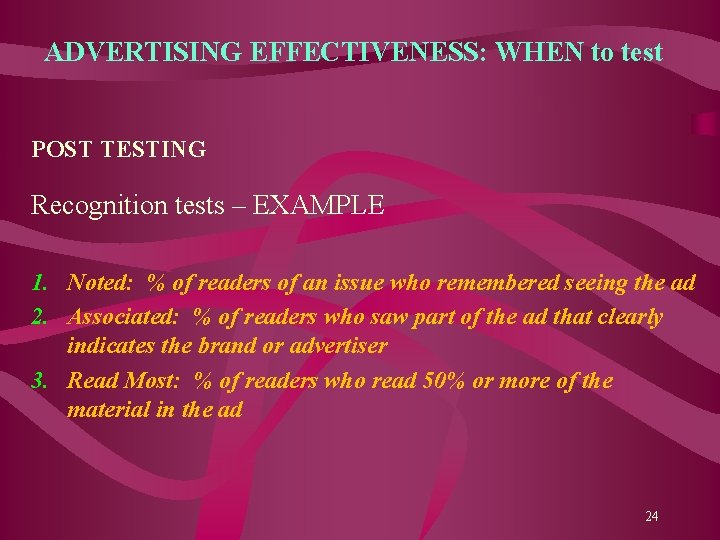 ADVERTISING EFFECTIVENESS: WHEN to test

POST TESTING

Recognition tests – EXAMPLE

1. Noted: % of readers of an issue who remembered seeing the ad
2. Associated: % of readers who saw part of the ad that clearly indicates the brand or advertiser
3. Read Most: % of readers who read 50% or more of the material in the ad

24